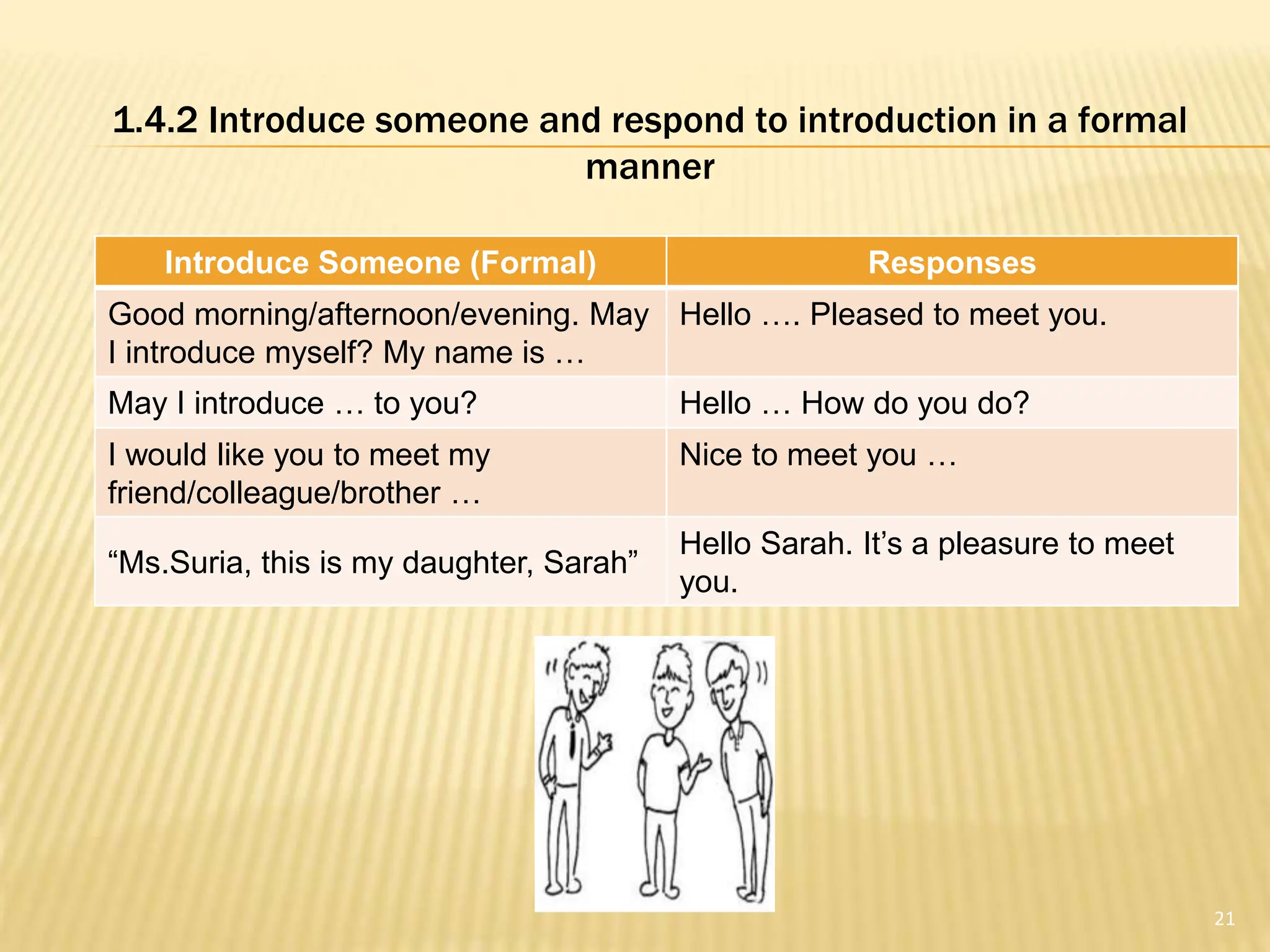 1.4.2 Introduce someone and respond to introduction in a formal manner

| Introduce Someone (Formal) | Responses |
|---|---|
| Good morning/afternoon/evening. May I introduce myself? My name is … | Hello …. Pleased to meet you. |
| May I introduce … to you? | Hello … How do you do? |
| I would like you to meet my friend/colleague/brother … | Nice to meet you … |
| “Ms.Suria, this is my daughter, Sarah” | Hello Sarah. It’s a pleasure to meet you. |

21